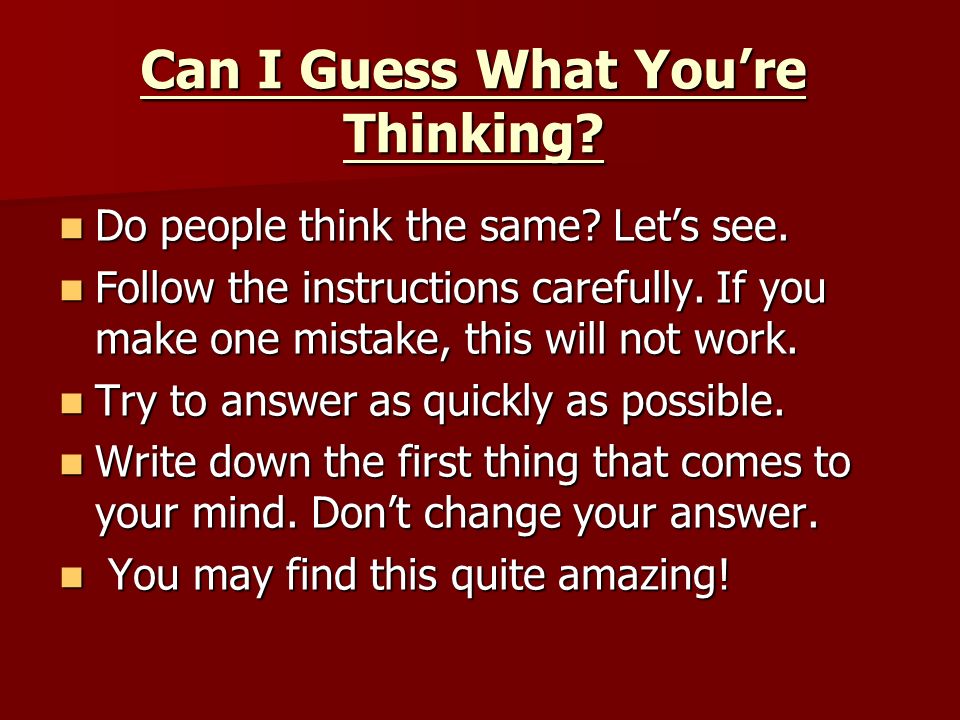 Can I Guess What You’re Thinking?

- Do people think the same? Let’s see.
- Follow the instructions carefully. If you make one mistake, this will not work.
- Try to answer as quickly as possible.
- Write down the first thing that comes to your mind. Don’t change your answer.
- You may find this quite amazing!